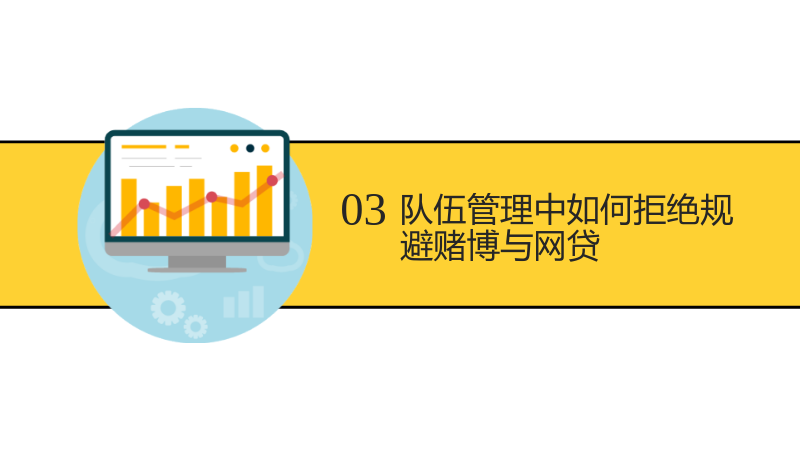 03 队伍管理中如何拒绝规避赌博与网贷